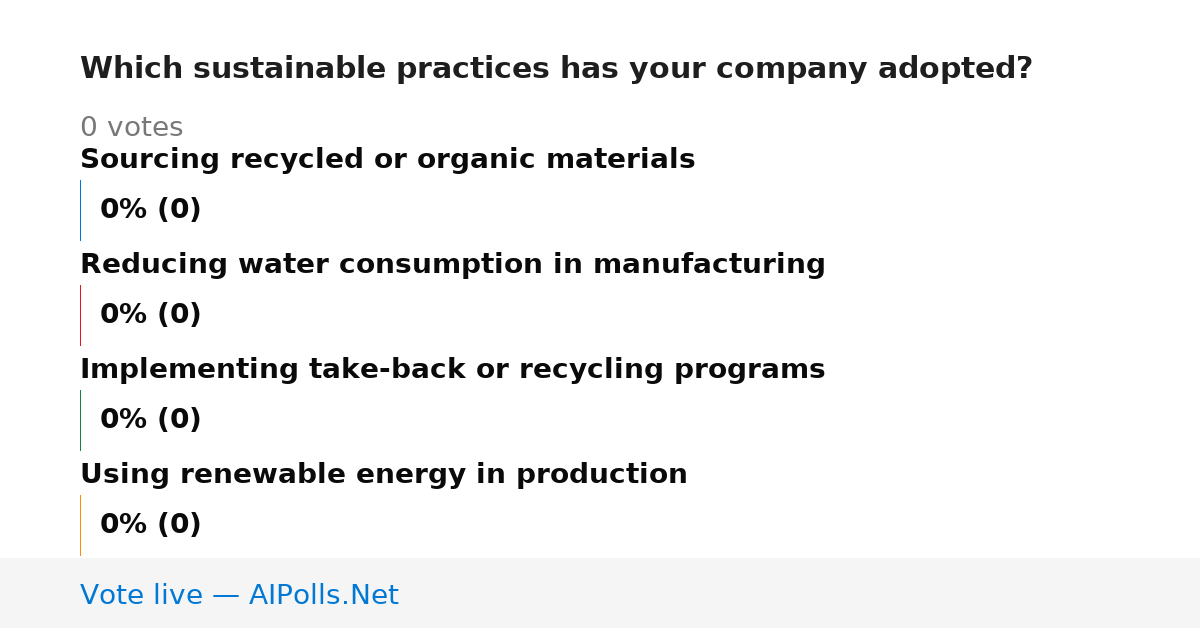 Which sustainable practices has your company adopted?

0 votes

Sourcing recycled or organic materials

0% (0)

Reducing water consumption in manufacturing

0% (0)

Implementing take-back or recycling programs

0% (0)

Using renewable energy in production

0% (0)

Vote live — AIPolls.Net